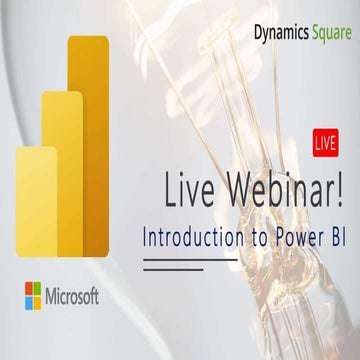 Dynamics Square

LIVE

Live Webinar!

Introduction to Power BI

Microsoft